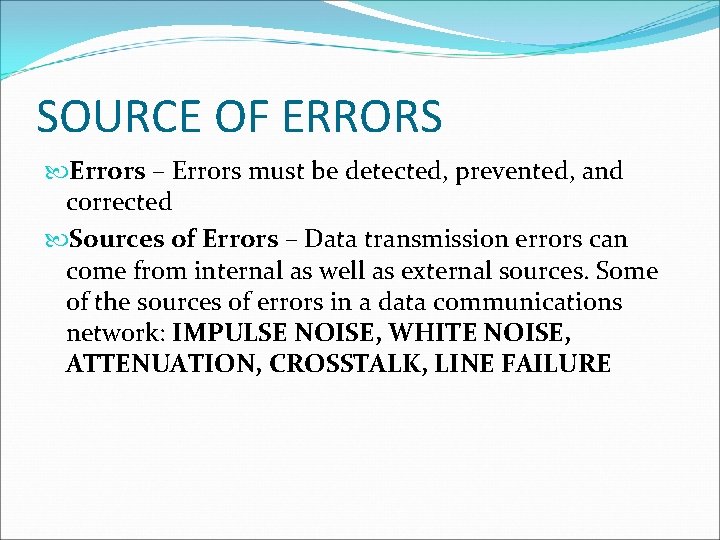 SOURCE OF ERRORS

Errors – Errors must be detected, prevented, and corrected

Sources of Errors – Data transmission errors can come from internal as well as external sources. Some of the sources of errors in a data communications network: IMPULSE NOISE, WHITE NOISE, ATTENUATION, CROSSTALK, LINE FAILURE